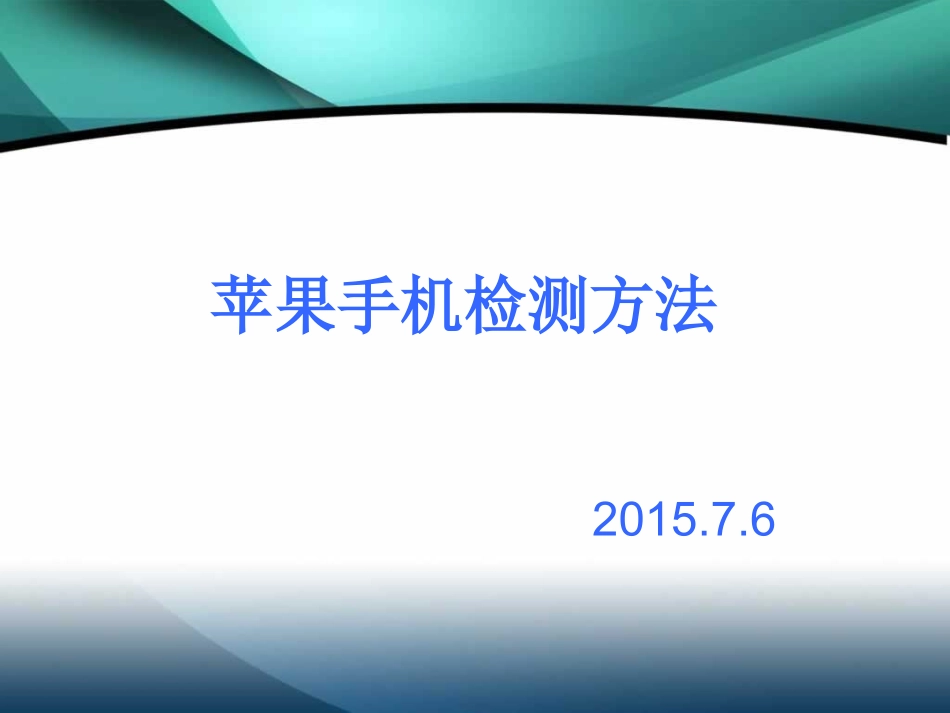 苹果手机检测方法

2015.7.6